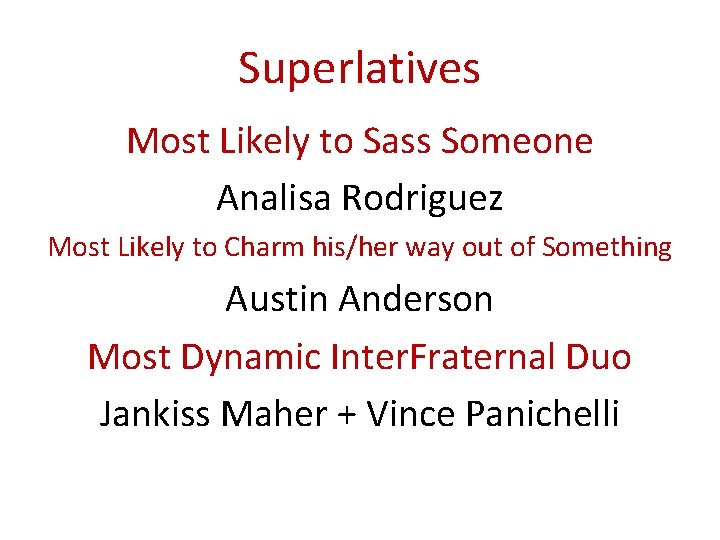 Superlatives

Most Likely to Sass Someone

Analisa Rodriguez

Most Likely to Charm his/her way out of Something

Austin Anderson

Most Dynamic InterFraternal Duo

Jankiss Maher + Vince Panichelli